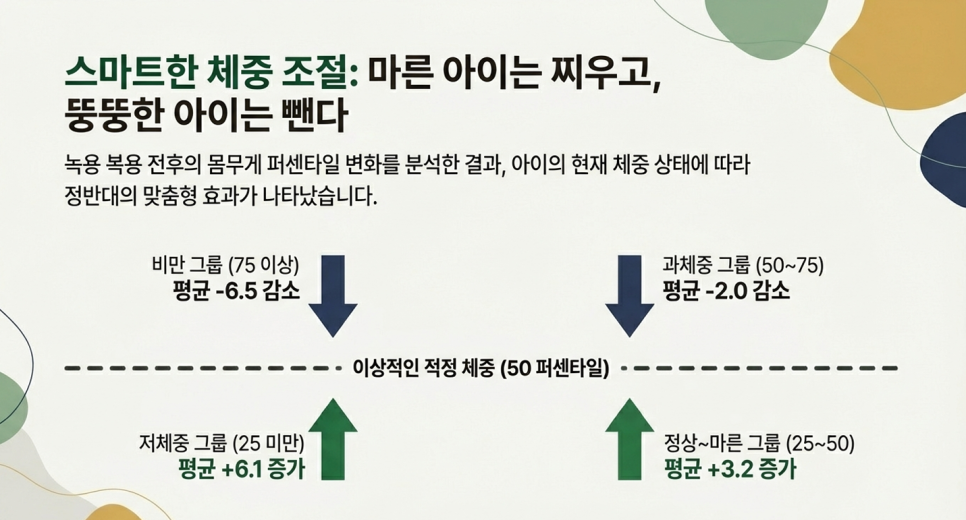 스마트한 체중 조절: 마른 아이는 찌우고, 뚱뚱한 아이는 뺀다

녹용 복용 전후의 몸무게 퍼센타일 변화를 분석한 결과, 아이의 현재 체중 상태에 따라 정반대의 맞춤형 효과가 나타났습니다.

비만 그룹 (75 이상)
평균 -6.5 감소

과체중 그룹 (50~75)
평균 -2.0 감소

이상적인 적정 체중 (50 퍼센타일)

저체중 그룹 (25 미만)
평균 +6.1 증가

정상~마른 그룹 (25~50)
평균 +3.2 증가